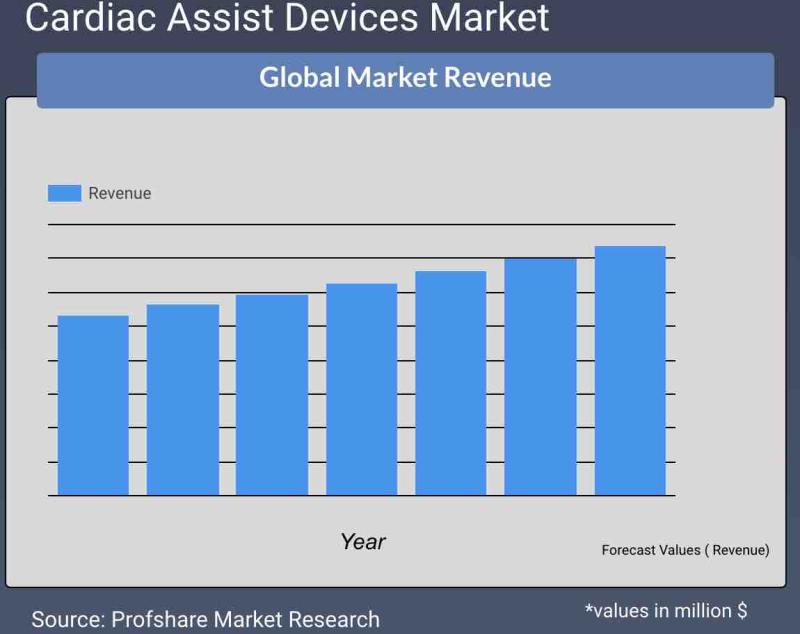 Cardiac Assist Devices Market

Global Market Revenue

Revenue

Year

Forecast Values ( Revenue)

Source: Profshare Market Research

*values in million $